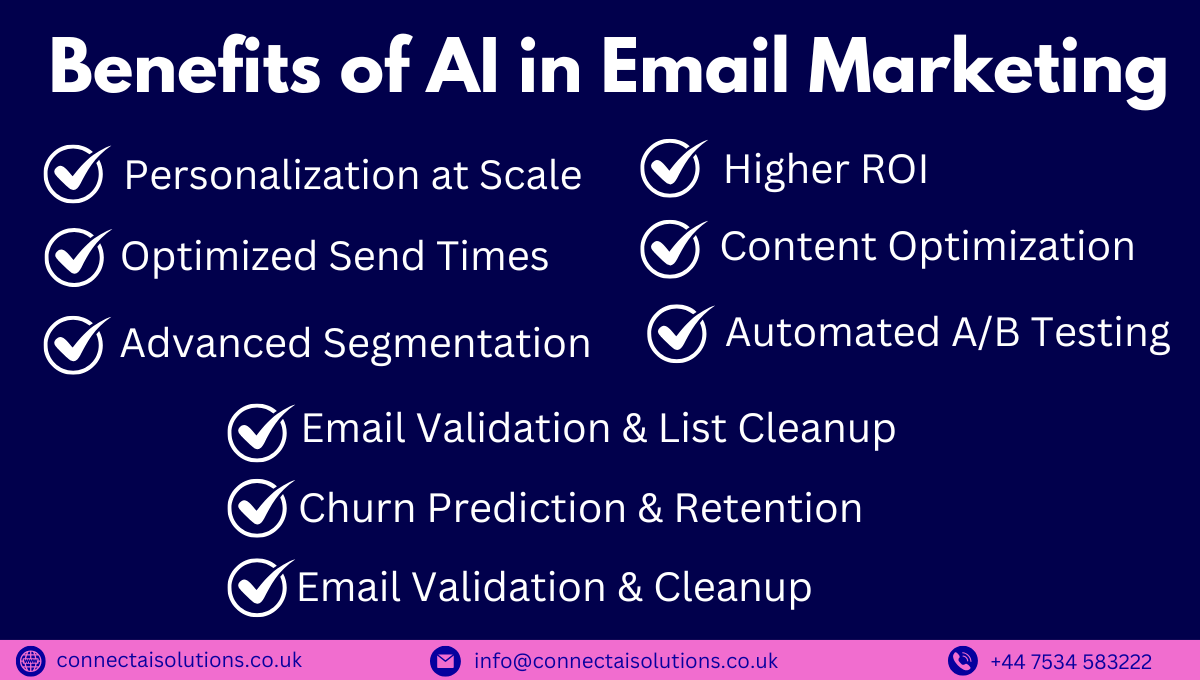 Benefits of AI in Email Marketing

Personalization at Scale

Optimized Send Times

Advanced Segmentation

Higher ROI

Content Optimization

Automated A/B Testing

Email Validation & List Cleanup

Churn Prediction & Retention

Email Validation & Cleanup

connectaisolutions.co.uk info@connectaisolutions.co.uk +44 7534 583222